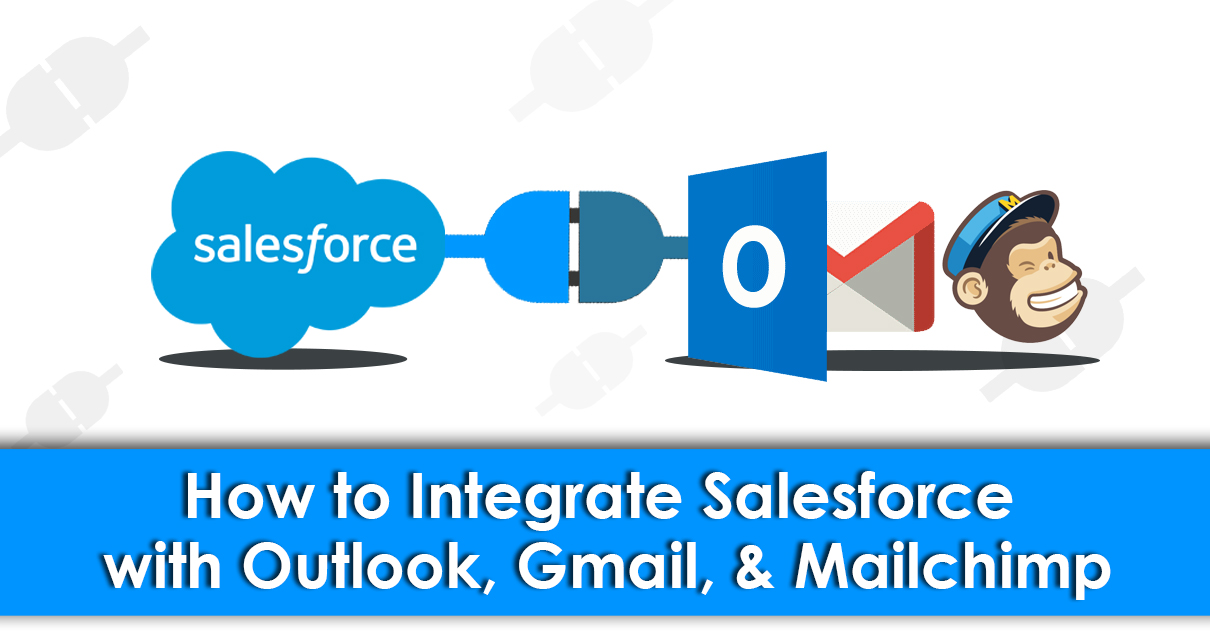 salesforce

O

M

How to Integrate Salesforce with Outlook, Gmail, & Mailchimp